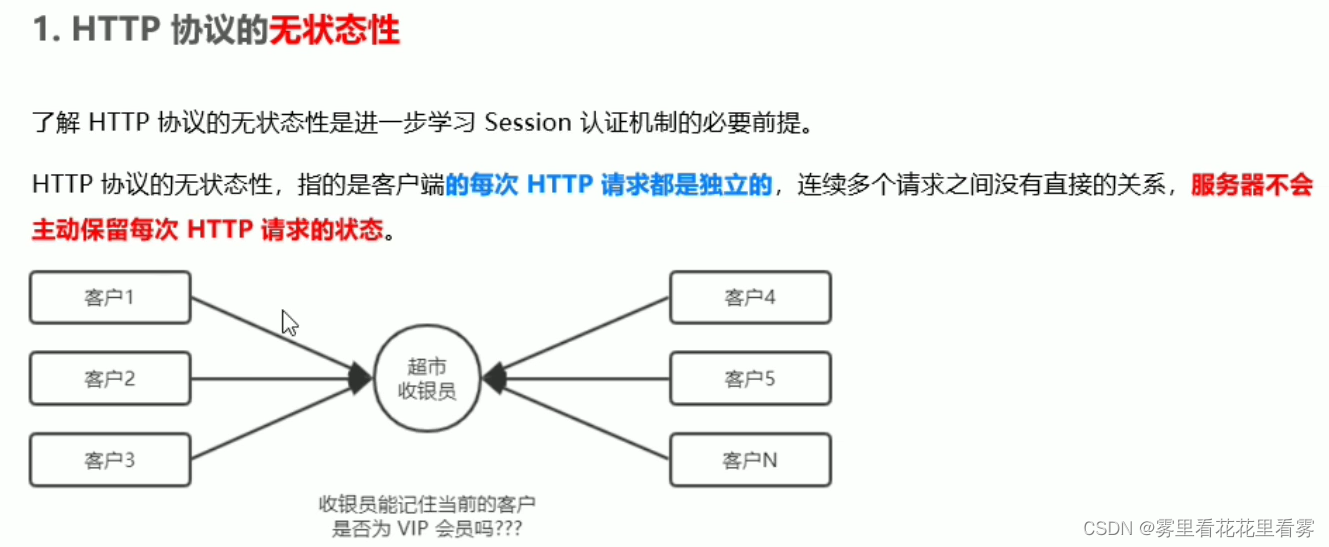 1. HTTP 协议的无状态性

了解 HTTP 协议的无状态性是进一步学习 Session 认证机制的必要前提。

HTTP 协议的无状态性，指的是客户端的每次 HTTP 请求都是独立的，连续多个请求之间没有直接的关系，服务器不会主动保留每次 HTTP 请求的状态。

客户1

客户2

客户3

超市
收银员

客户4

客户5

客户N

收银员能记住当前的客户
是否为 VIP 会员吗???

CSDN @雾里看花花里看雾